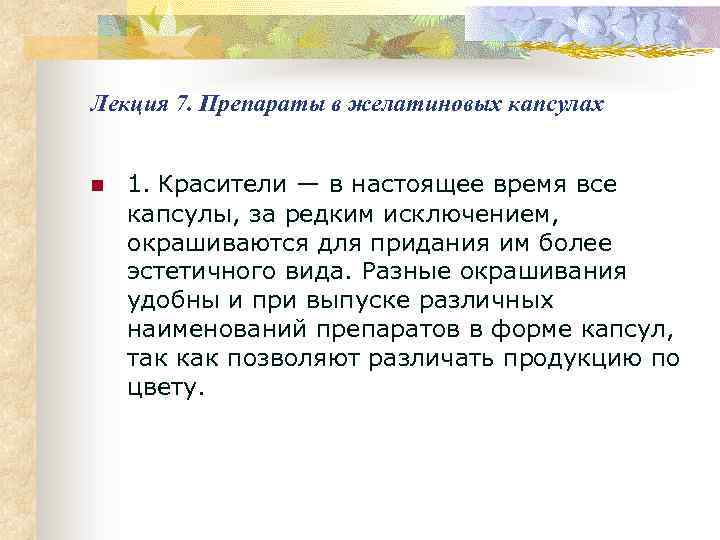 Лекция 7. Препараты в желатиновых капсулах

1. Красители — в настоящее время все капсулы, за редким исключением, окрашиваются для придания им более эстетичного вида. Разные окрашивания удобны и при выпуске различных наименований препаратов в форме капсул, так как позволяют различать продукцию по цвету.